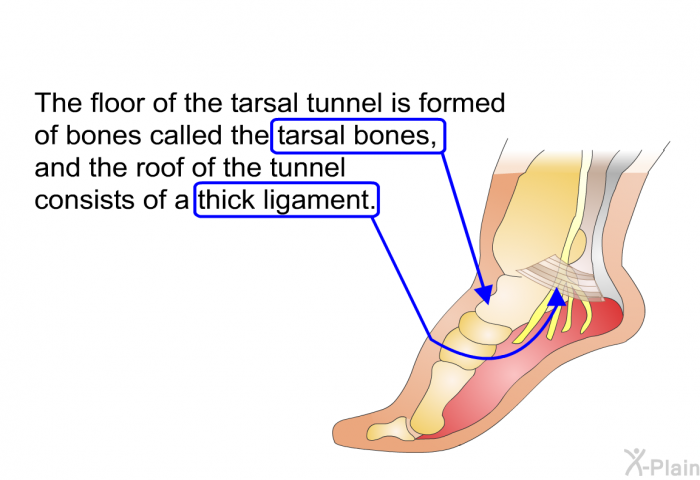 The floor of the tarsal tunnel is formed of bones called the tarsal bones, and the roof of the tunnel consists of a thick ligament.

X-Plain